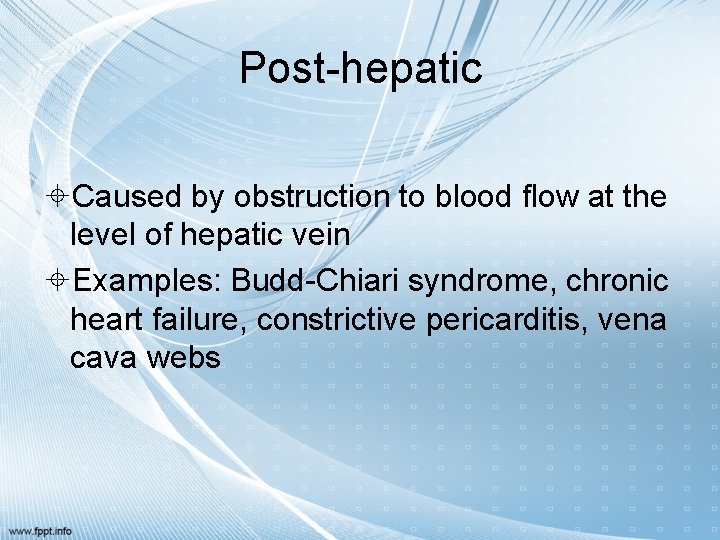 Post-hepatic

Caused by obstruction to blood flow at the level of hepatic vein

Examples: Budd-Chiari syndrome, chronic heart failure, constrictive pericarditis, vena cava webs

www.fppt.info